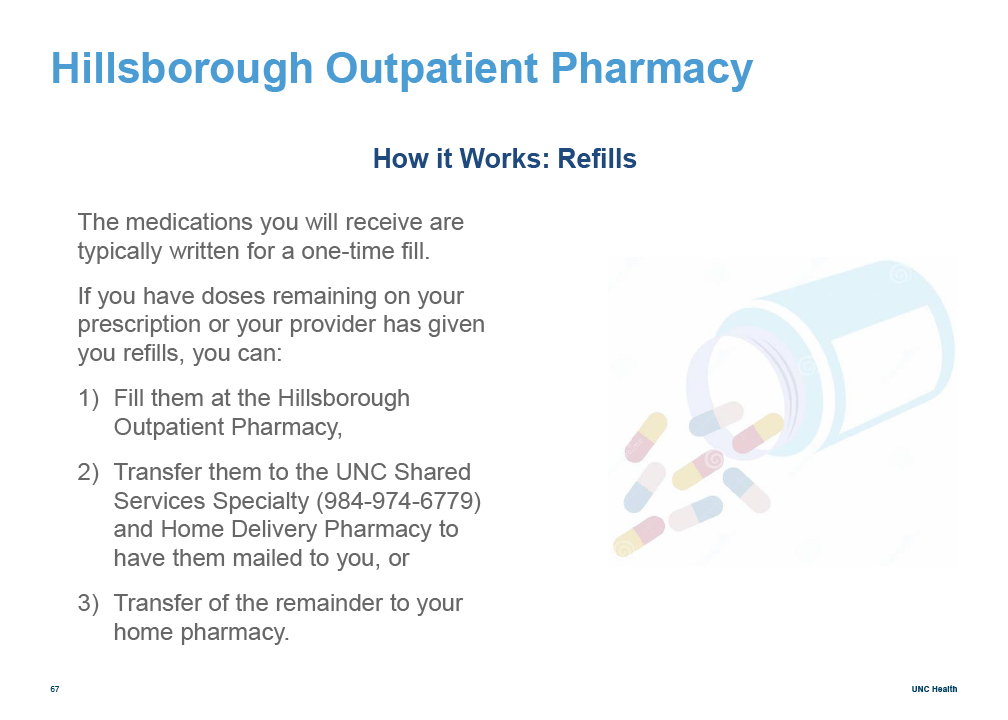 Hillsborough Outpatient Pharmacy

How it Works: Refills

The medications you will receive are typically written for a one-time fill.

If you have doses remaining on your prescription or your provider has given you refills, you can:

1) Fill them at the Hillsborough Outpatient Pharmacy,

2) Transfer them to the UNC Shared Services Specialty (984-974-6779) and Home Delivery Pharmacy to have them mailed to you, or

3) Transfer of the remainder to your home pharmacy.

67

UNC Health